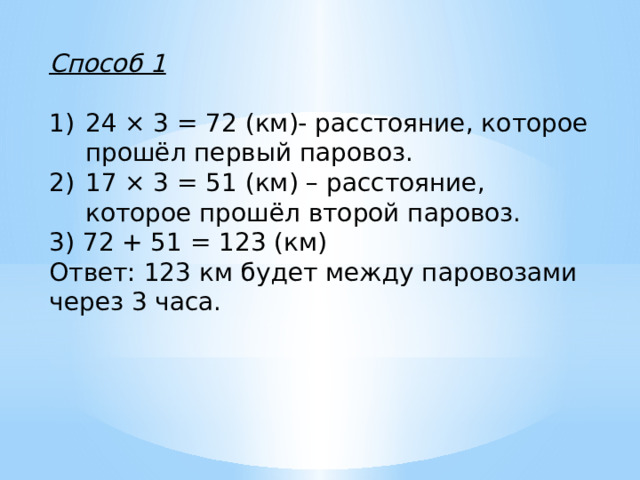 Способ 1

1) $24 \times 3 = 72$ (км)- расстояние, которое прошёл первый паровоз.
2) $17 \times 3 = 51$ (км) – расстояние, которое прошёл второй паровоз.
3) $72 + 51 = 123$ (км)
Ответ: 123 км будет между паровозами через 3 часа.